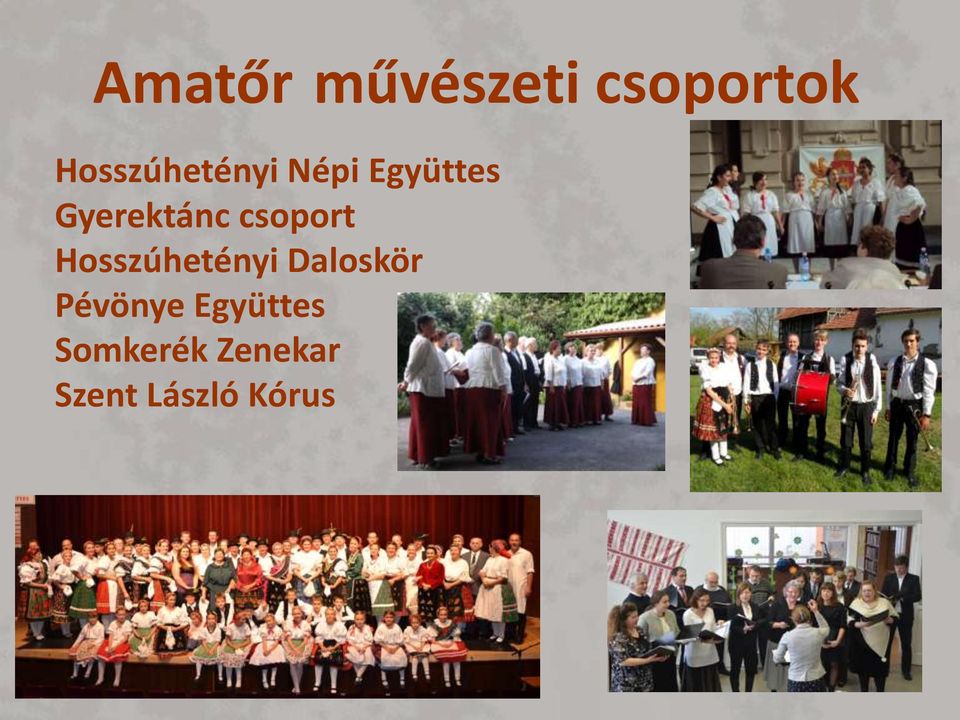 Amatőr művészeti csoportok

Hosszúhetényi Népi Együttes
Gyerektánc csoport
Hosszúhetényi Daloskör
Pévönye Együttes
Somkerék Zenekar
Szent László Kórus